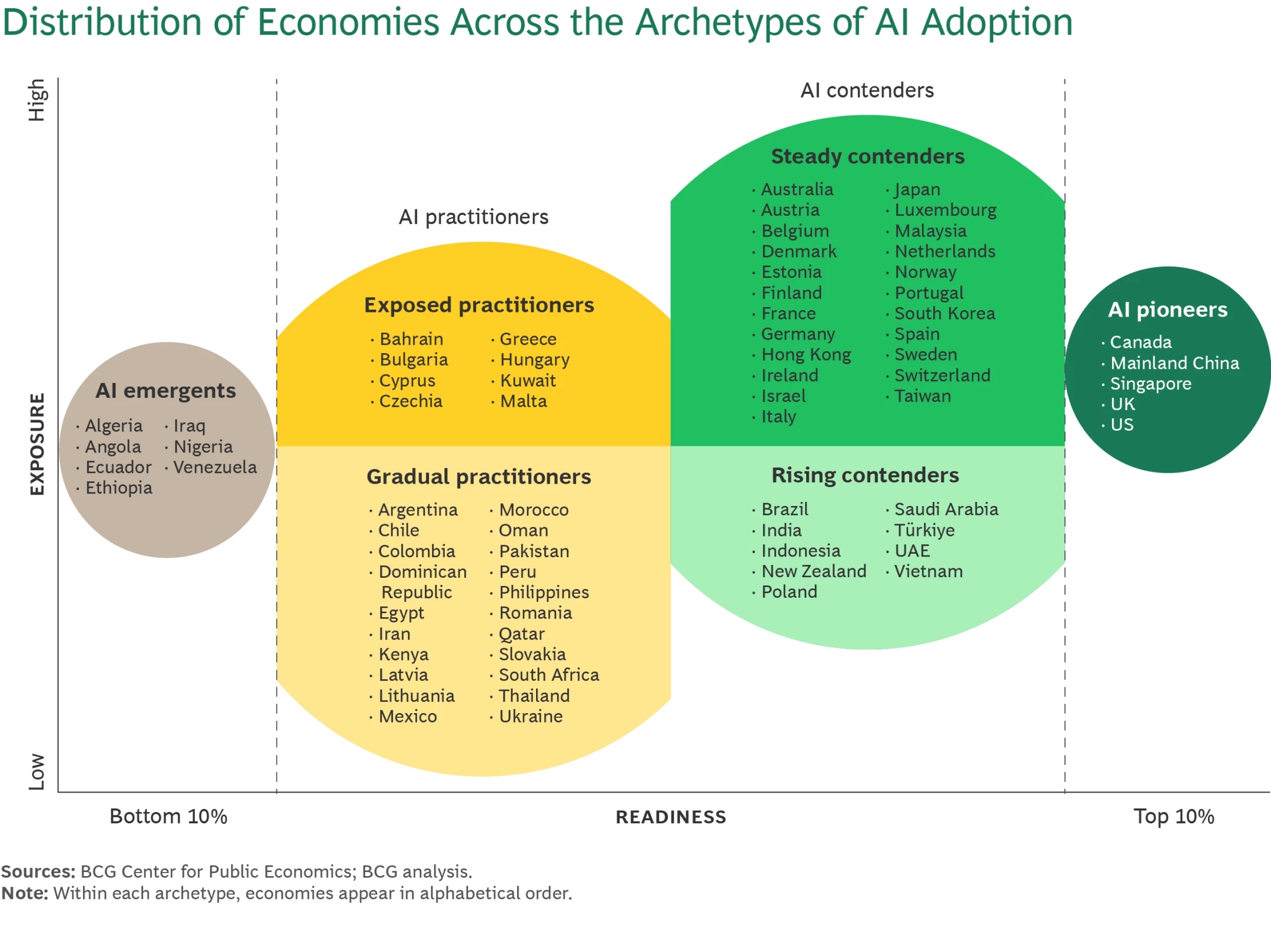 Distribution of Economies Across the Archetypes of AI Adoption

High

EXPOSURE

Low

AI emergents
· Algeria
· Angola
· Ecuador
· Ethiopia
· Iraq
· Nigeria
· Venezuela

AI practitioners

Exposed practitioners
· Bahrain
· Bulgaria
· Cyprus
· Czechia
· Greece
· Hungary
· Kuwait
· Malta

Gradual practitioners
· Argentina
· Chile
· Colombia
· Dominican Republic
· Egypt
· Iran
· Kenya
· Latvia
· Lithuania
· Mexico
· Morocco
· Oman
· Pakistan
· Peru
· Philippines
· Romania
· Qatar
· Slovakia
· South Africa
· Thailand
· Ukraine

AI contenders

Steady contenders
· Australia
· Austria
· Belgium
· Denmark
· Estonia
· Finland
· France
· Germany
· Hong Kong
· Ireland
· Israel
· Italy
· Japan
· Luxembourg
· Malaysia
· Netherlands
· Norway
· Portugal
· South Korea
· Spain
· Sweden
· Switzerland
· Taiwan

Rising contenders
· Brazil
· India
· Indonesia
· New Zealand
· Poland
· Saudi Arabia
· Türkiye
· UAE
· Vietnam

AI pioneers
· Canada
· Mainland China
· Singapore
· UK
· US

Bottom 10%
READINESS
Top 10%

Sources: BCG Center for Public Economics; BCG analysis.
Note: Within each archetype, economies appear in alphabetical order.